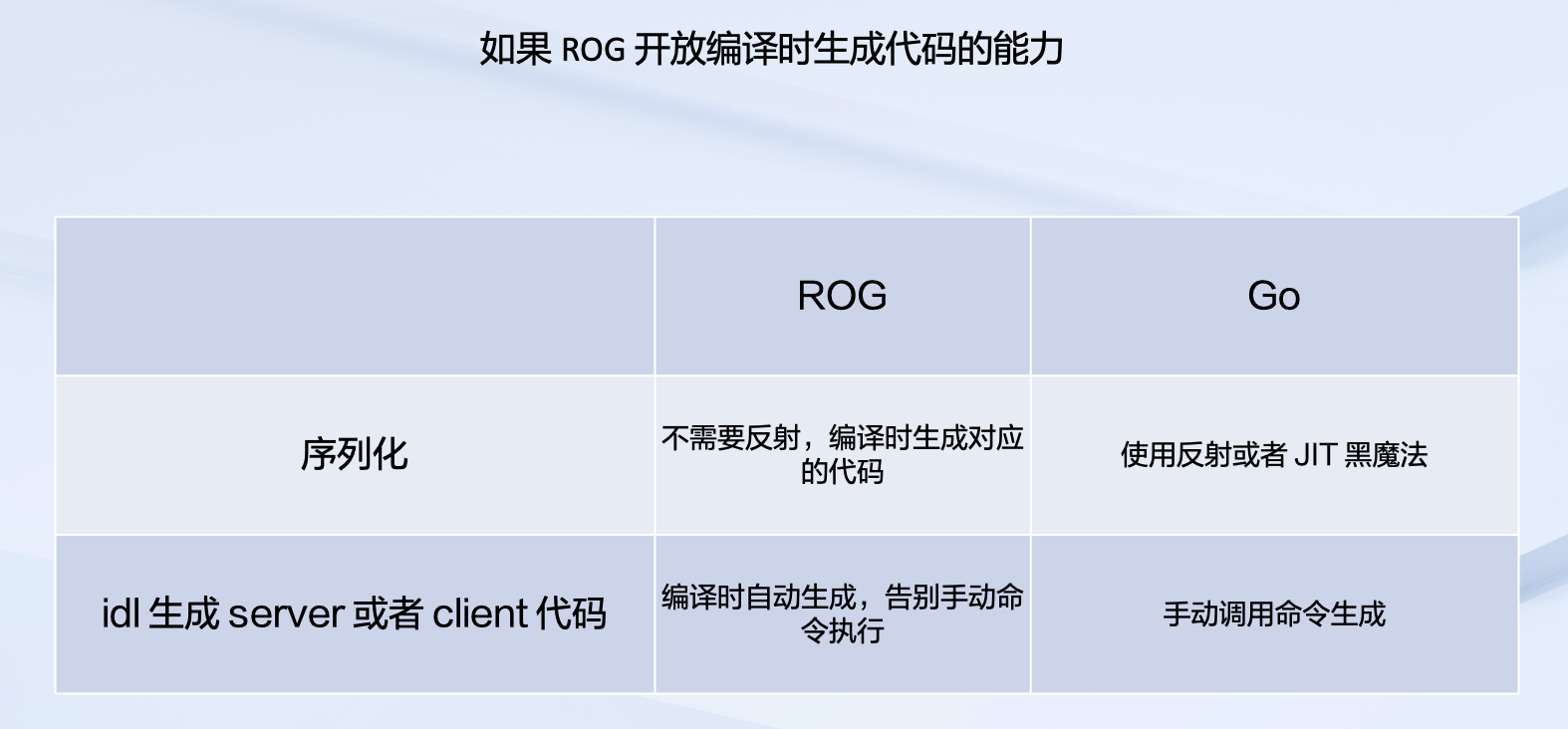 如果 ROG 开放编译时生成代码的能力

| | ROG | Go |
|---|---|---|
| 序列化 | 不需要反射，编译时生成对应的代码 | 使用反射或者 JIT 黑魔法 |
| idl 生成 server 或者 client 代码 | 编译时自动生成，告别手动命令执行 | 手动调用命令生成 |